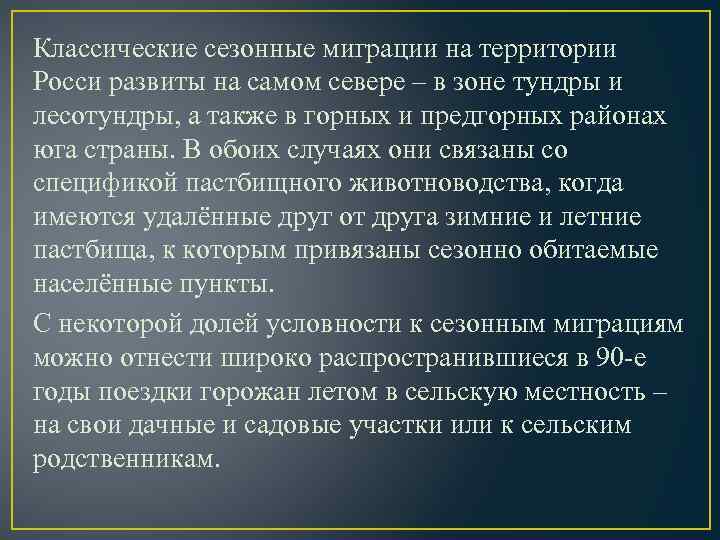 Классические сезонные миграции на территории Росси развиты на самом севере – в зоне тундры и лесотундры, а также в горных и предгорных районах юга страны. В обоих случаях они связаны со спецификой пастбищного животноводства, когда имеются удалённые друг от друга зимние и летние пастбища, к которым привязаны сезонно обитаемые населённые пункты.

С некоторой долей условности к сезонным миграциям можно отнести широко распространившиеся в 90-е годы поездки горожан летом в сельскую местность – на свои дачные и садовые участки или к сельским родственникам.